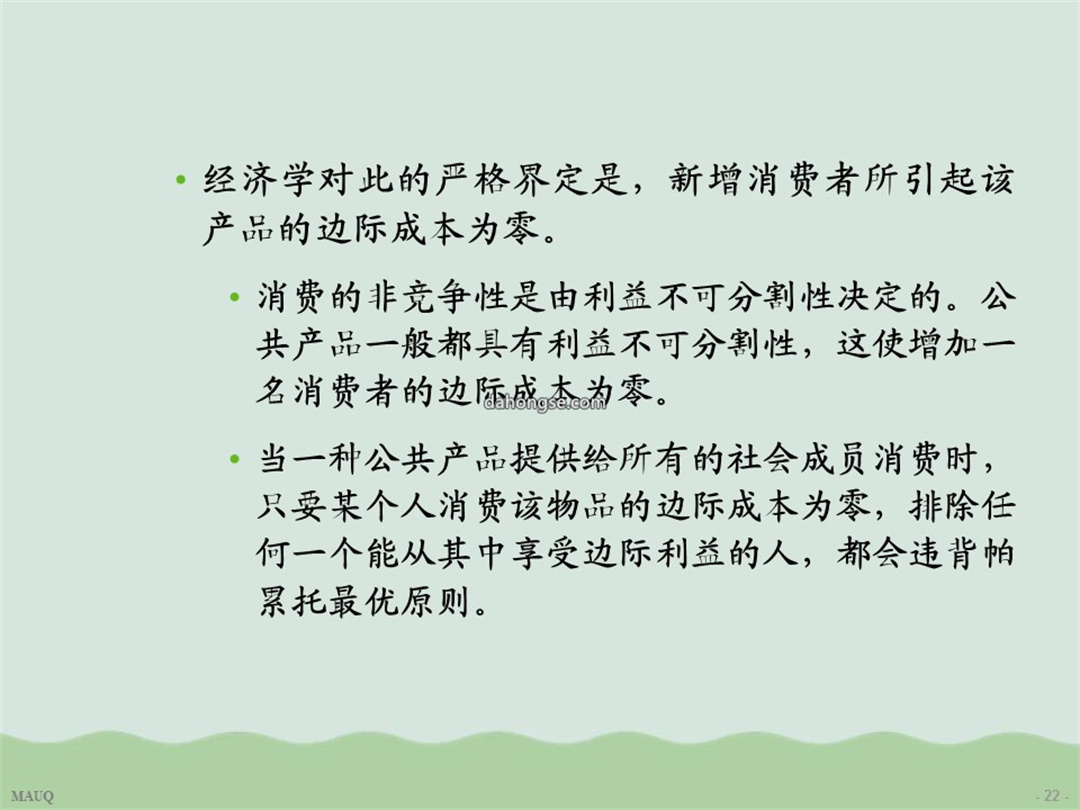 • 经济学对此的严格界定是，新增消费者所引起该产品的边际成本为零。

• 消费的非竞争性是由利益不可分割性决定的。公共产品一般都具有利益不可分割性，这使增加一名消费者的边际成本为零。

dahongse.com

• 当一种公共产品提供给所有的社会成员消费时，只要某个人消费该物品的边际成本为零，排除任何一个能从其中享受边际利益的人，都会违背帕累托最优原则。

MAUQ

- 22 -